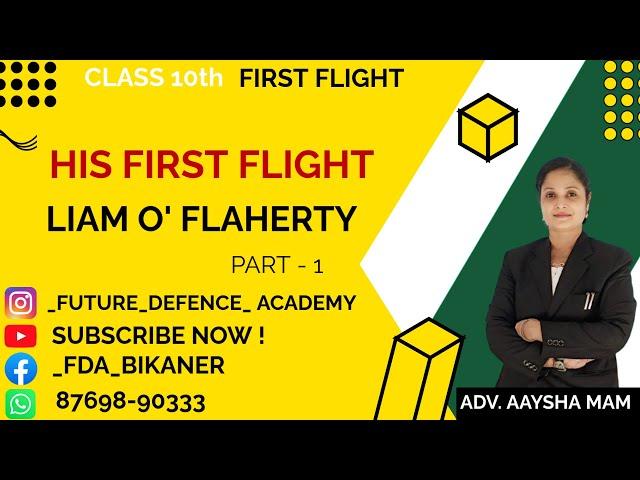 CLASS 10th FIRST FLIGHT

HIS FIRST FLIGHT

LIAM O' FLAHERTY

PART - 1

_FUTURE_DEFENCE_ ACADEMY

SUBSCRIBE NOW !

_FDA_BIKANER

87698-90333

ADV. AAYSHA MAM